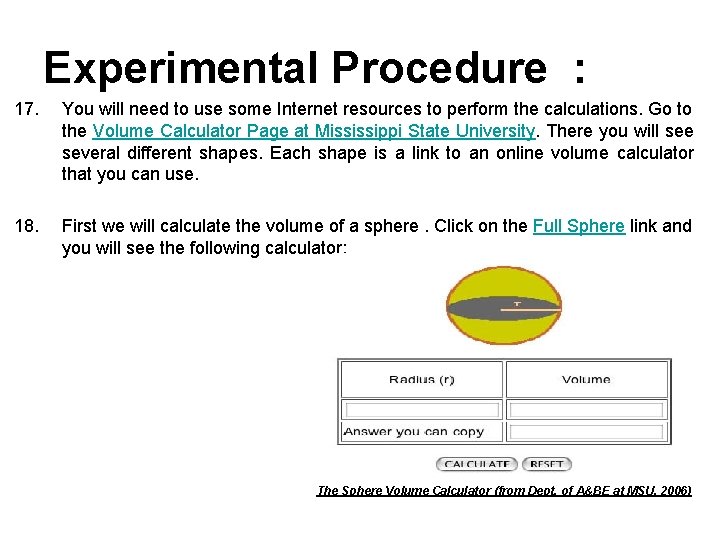 Experimental Procedure :

17. You will need to use some Internet resources to perform the calculations. Go to the Volume Calculator Page at Mississippi State University. There you will see several different shapes. Each shape is a link to an online volume calculator that you can use.

18. First we will calculate the volume of a sphere . Click on the Full Sphere link and you will see the following calculator:

r

| Radius (r) | Volume |
|---|---|
| | |
| Answer you can copy | |

CALCULATE RESET

The Sphere Volume Calculator (from Dept. of A&BE at MSU, 2006)